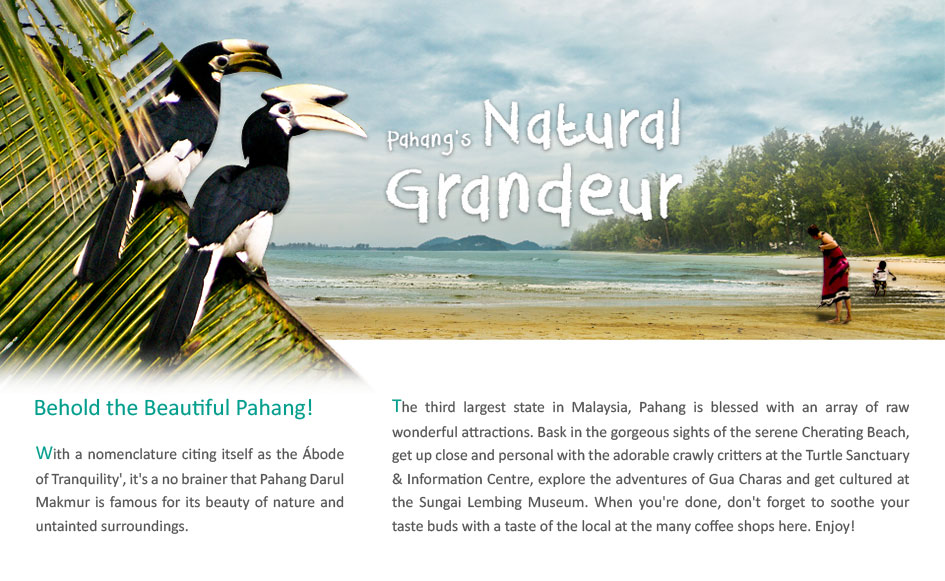 Pahang's Natural Grandeur

Behold the Beautiful Pahang!

With a nomenclature citing itself as the Ábode of Tranquility', it's a no brainer that Pahang Darul Makmur is famous for its beauty of nature and untainted surroundings.

The third largest state in Malaysia, Pahang is blessed with an array of raw wonderful attractions. Bask in the gorgeous sights of the serene Cherating Beach, get up close and personal with the adorable crawly critters at the Turtle Sanctuary & Information Centre, explore the adventures of Gua Charas and get cultured at the Sungai Lembing Museum. When you're done, don't forget to soothe your taste buds with a taste of the local at the many coffee shops here. Enjoy!